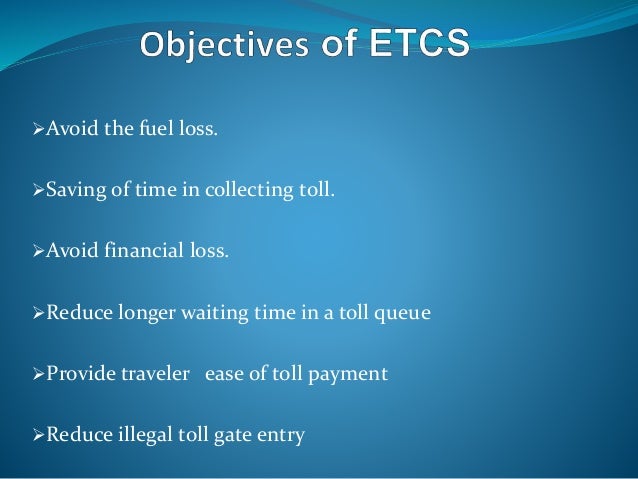 Objectives of ETCS

➢Avoid the fuel loss.

➢Saving of time in collecting toll.

➢Avoid financial loss.

➢Reduce longer waiting time in a toll queue

➢Provide traveler ease of toll payment

➢Reduce illegal toll gate entry